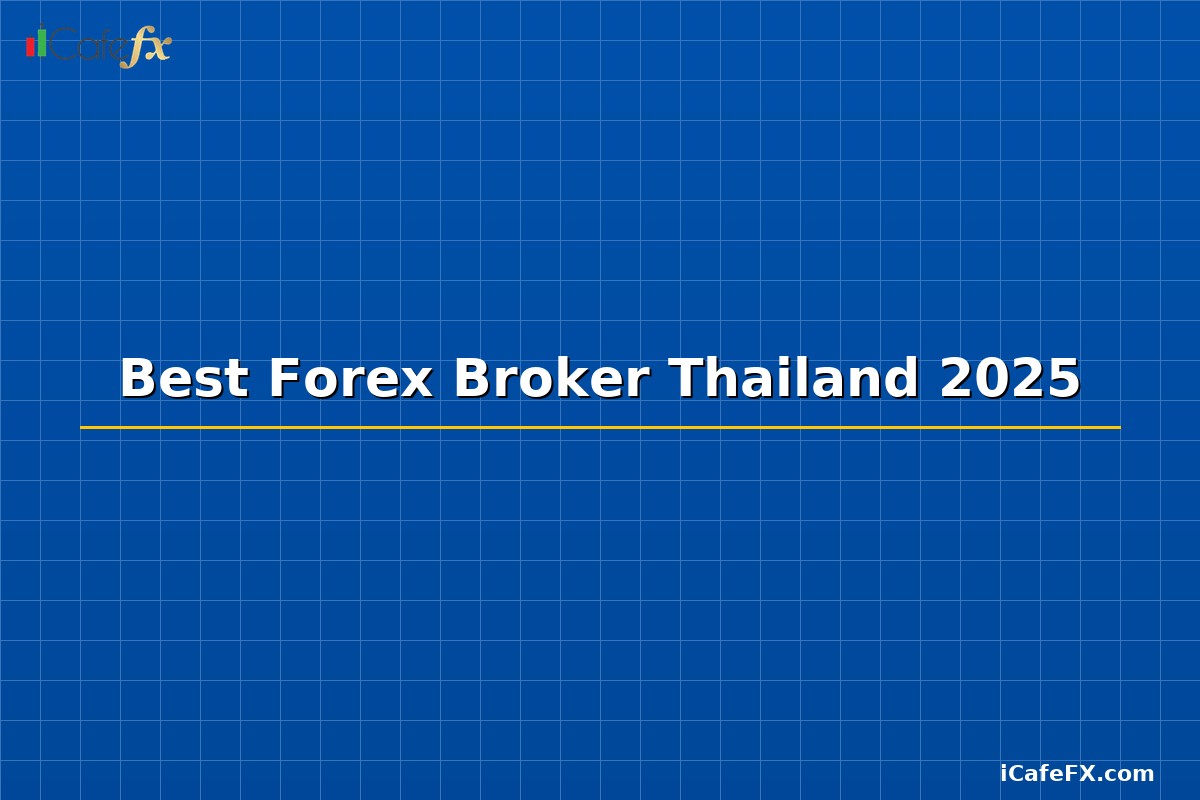 iCafefx

Best Forex Broker Thailand 2025

iCafeFX.com